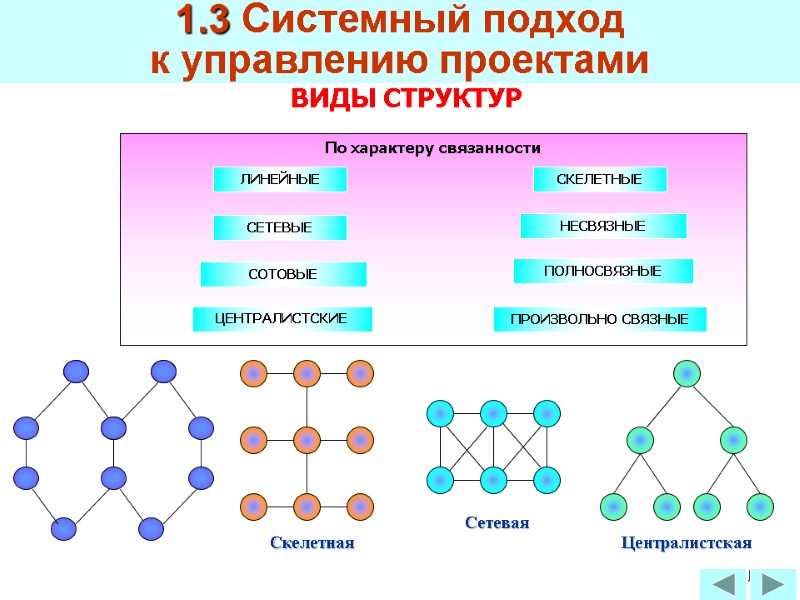 1.3 Системный подход к управлению проектами

ВИДЫ СТРУКТУР

По характеру связанности

ЛИНЕЙНЫЕ

СЕТЕВЫЕ

СОТОВЫЕ

ЦЕНТРАЛИСТСКИЕ

СКЕЛЕТНЫЕ

НЕСВЯЗНЫЕ

ПОЛНОСВЯЗНЫЕ

ПРОИЗВОЛЬНО СВЯЗНЫЕ

Скелетная

Сетевая

Централистская